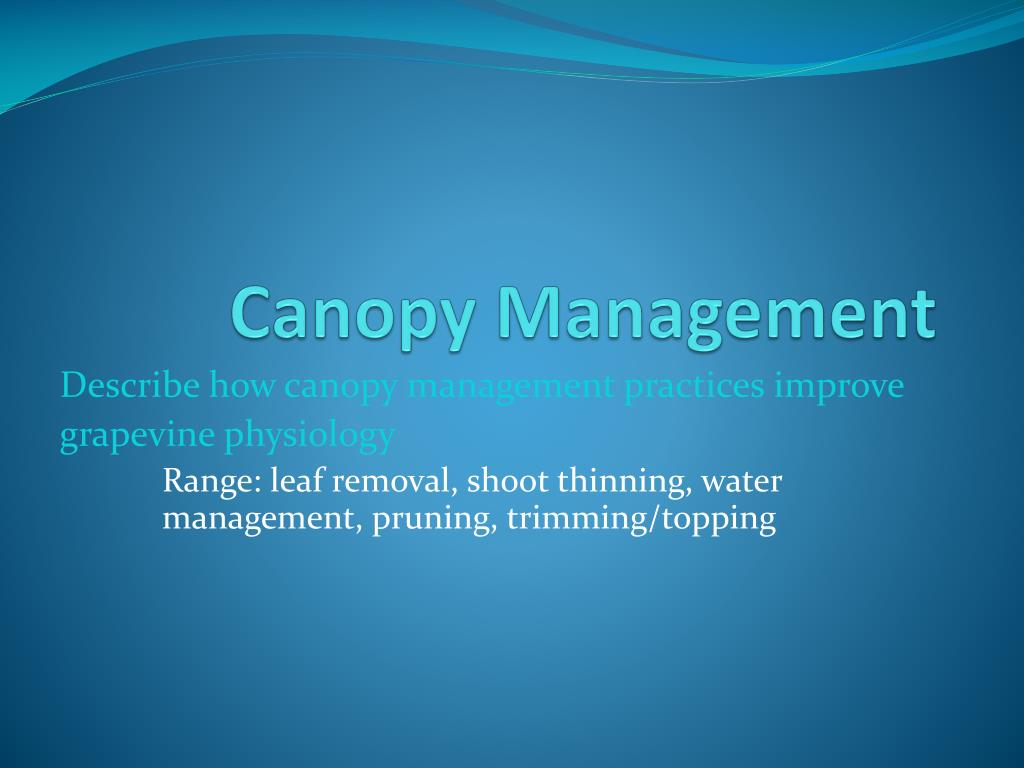 Canopy Management

Describe how canopy management practices improve grapevine physiology

Range: leaf removal, shoot thinning, water management, pruning, trimming/topping